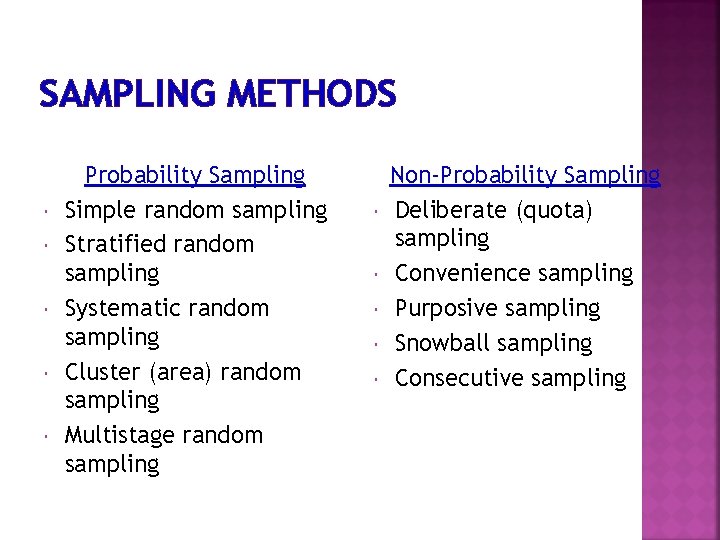 SAMPLING METHODS

Probability Sampling

- Simple random sampling
- Stratified random sampling
- Systematic random sampling
- Cluster (area) random sampling
- Multistage random sampling

Non-Probability Sampling

- Deliberate (quota) sampling
- Convenience sampling
- Purposive sampling
- Snowball sampling
- Consecutive sampling